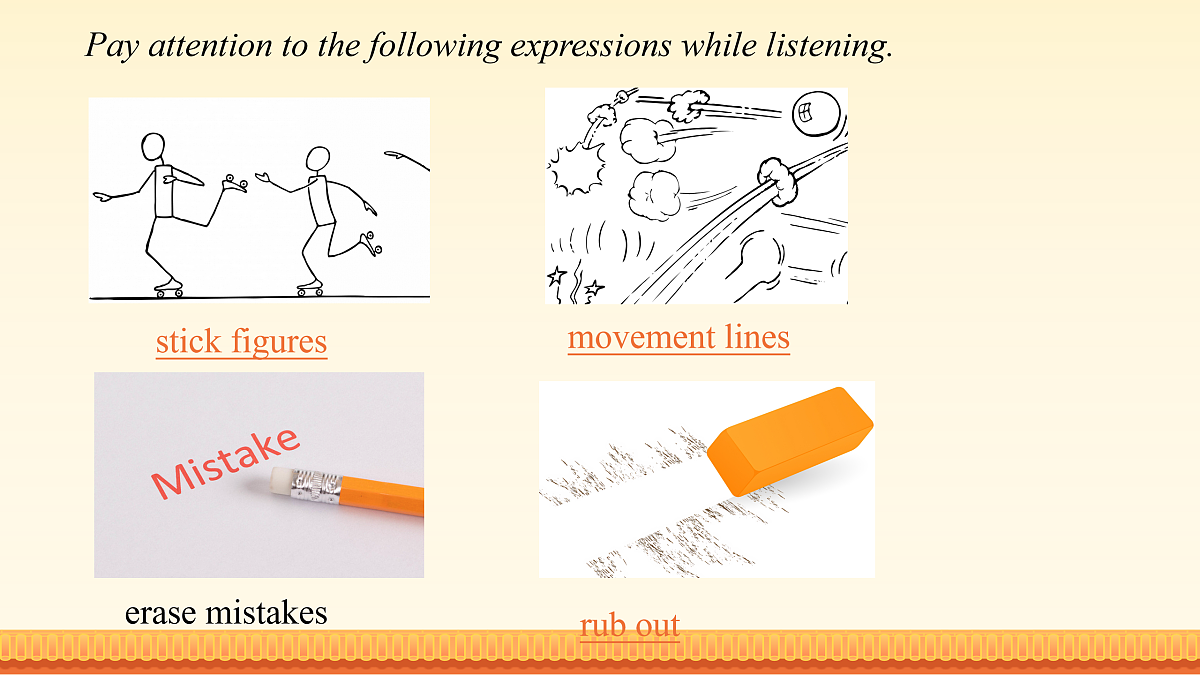 Pay attention to the following expressions while listening.

stick figures

movement lines

Mistake

erase mistakes

rub out